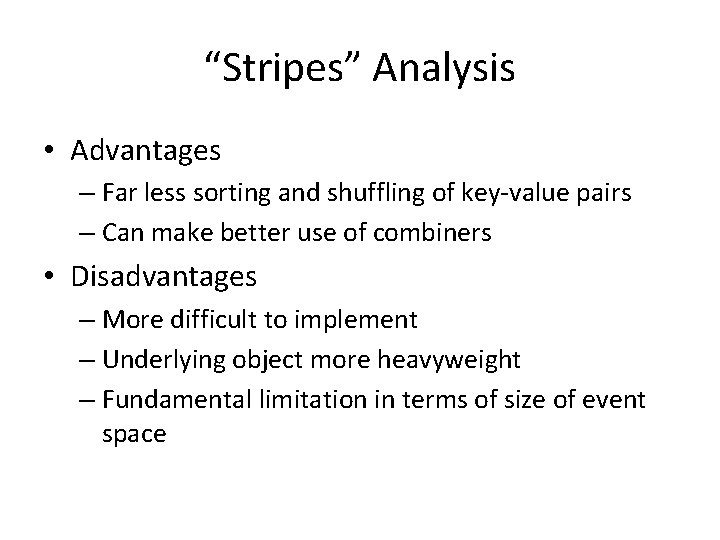 “Stripes” Analysis

• Advantages
– Far less sorting and shuffling of key-value pairs
– Can make better use of combiners
• Disadvantages
– More difficult to implement
– Underlying object more heavyweight
– Fundamental limitation in terms of size of event space